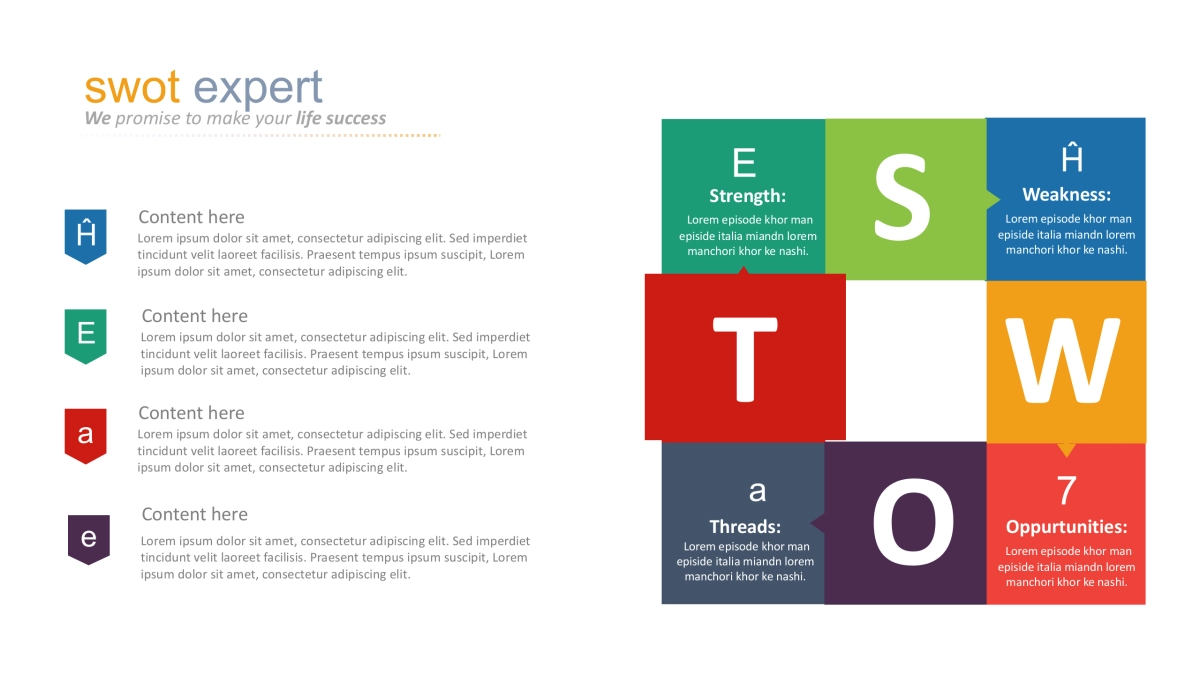 swot expert
We promise to make your life success

Ĥ
Content here
Lorem ipsum dolor sit amet, consectetur adipiscing elit. Sed imperdiet tincidunt velit laoreet facilisis. Praesent tempus ipsum suscipit, Lorem ipsum dolor sit amet, consectetur adipiscing elit.

E
Content here
Lorem ipsum dolor sit amet, consectetur adipiscing elit. Sed imperdiet tincidunt velit laoreet facilisis. Praesent tempus ipsum suscipit, Lorem ipsum dolor sit amet, consectetur adipiscing elit.

a
Content here
Lorem ipsum dolor sit amet, consectetur adipiscing elit. Sed imperdiet tincidunt velit laoreet facilisis. Praesent tempus ipsum suscipit, Lorem ipsum dolor sit amet, consectetur adipiscing elit.

e
Content here
Lorem ipsum dolor sit amet, consectetur adipiscing elit. Sed imperdiet tincidunt velit laoreet facilisis. Praesent tempus ipsum suscipit, Lorem ipsum dolor sit amet, consectetur adipiscing elit.

E
Strength:
Lorem episode khor man episide italia miandn lorem manchori khor ke nashi.

S

Ĥ
Weakness:
Lorem episode khor man episide italia miandn lorem manchori khor ke nashi.

T

W

a
Threads:
Lorem episode khor man episide italia miandn lorem manchori khor ke nashi.

O

7
Oppurtunities:
Lorem episode khor man episide italia miandn lorem manchori khor ke nashi.